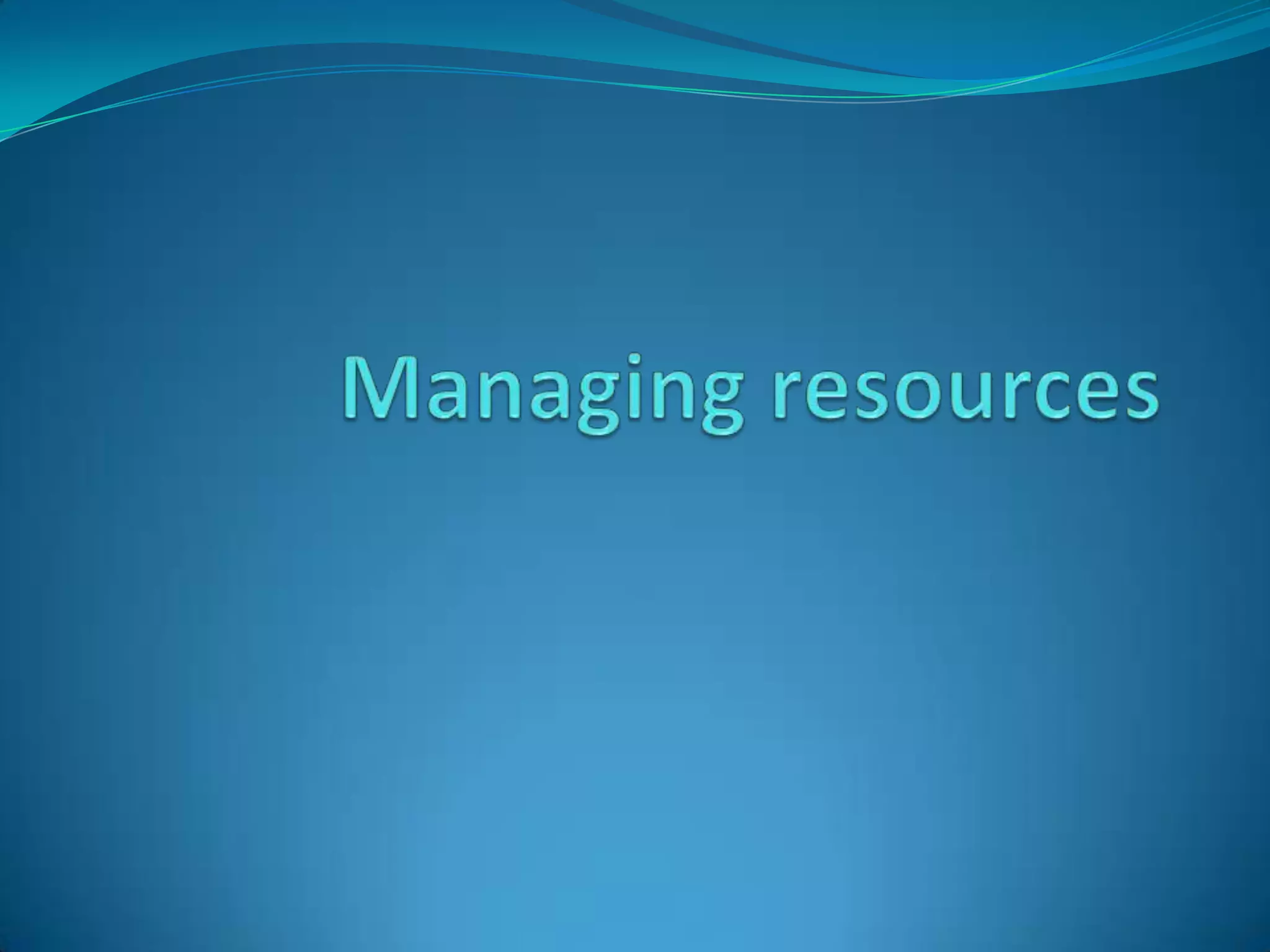 Managing resources